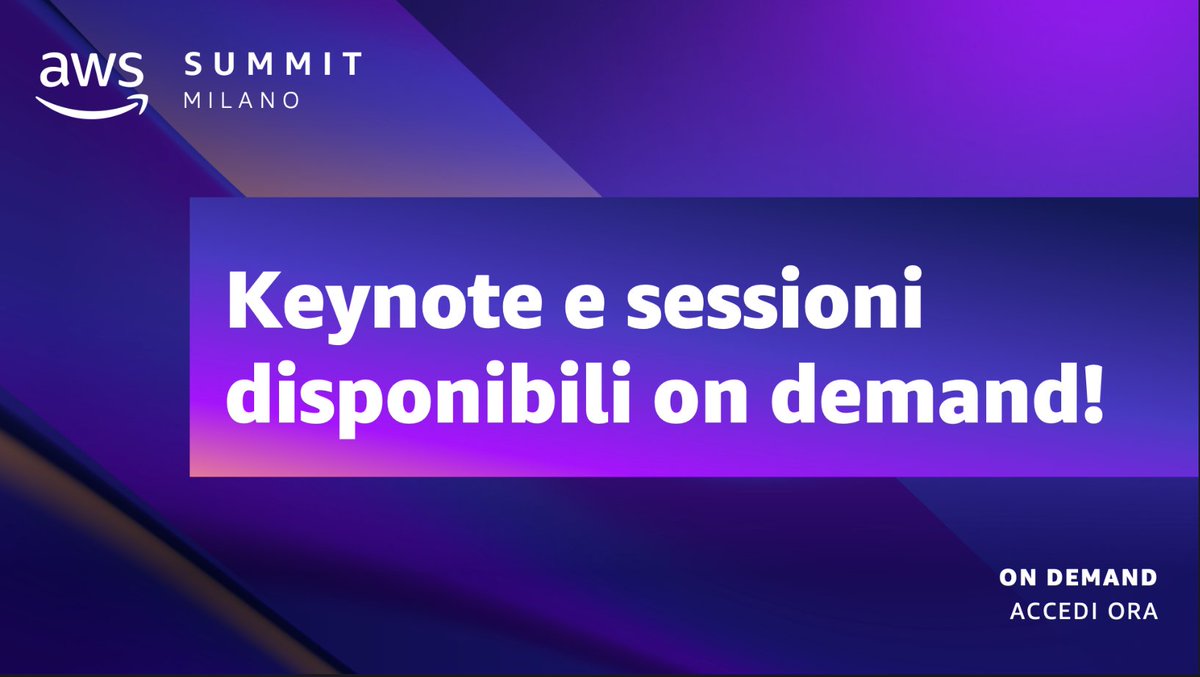 aws SUMMIT
MILANO

Keynote e sessioni disponibili on demand!

ON DEMAND
ACCEDI ORA